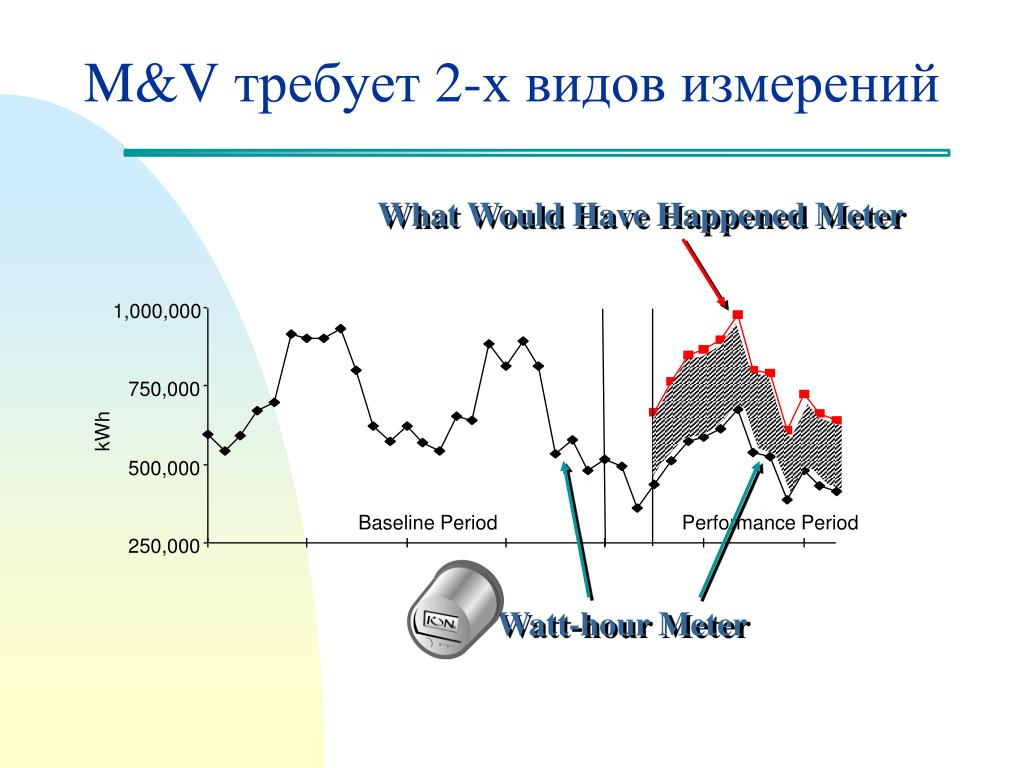 M&V требует 2-х видов измерений

What Would Have Happened Meter

1,000,000
750,000
500,000
250,000
kWh

Baseline Period
Performance Period

ION

Watt-hour Meter